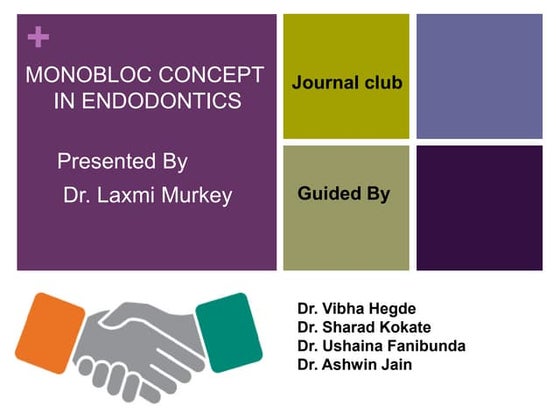 +

MONOBLOC CONCEPT IN ENDODONTICS

Presented By
Dr. Laxmi Murkey

Journal club

Guided By

Dr. Vibha Hegde
Dr. Sharad Kokate
Dr. Ushaina Fanibunda
Dr. Ashwin Jain